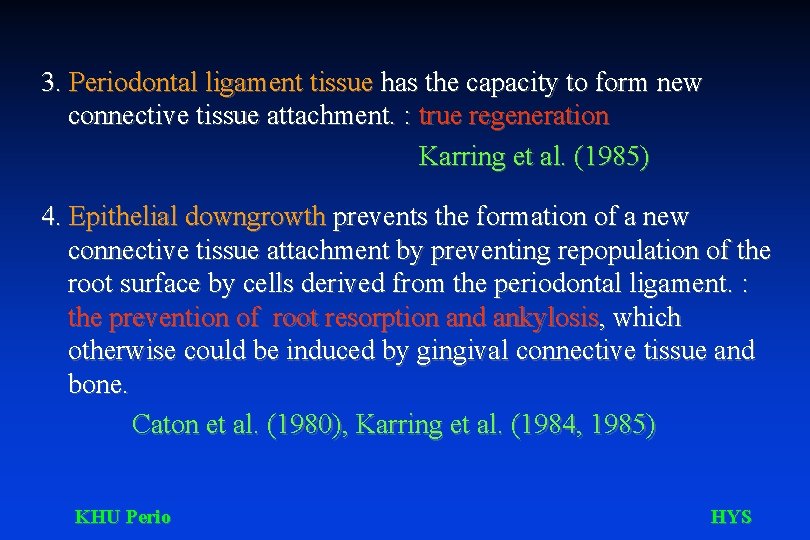 3. Periodontal ligament tissue has the capacity to form new connective tissue attachment. : true regeneration

Karring et al. (1985)

4. Epithelial downgrowth prevents the formation of a new connective tissue attachment by preventing repopulation of the root surface by cells derived from the periodontal ligament. : the prevention of root resorption and ankylosis, which otherwise could be induced by gingival connective tissue and bone.

Caton et al. (1980), Karring et al. (1984, 1985)

KHU Perio

HYS